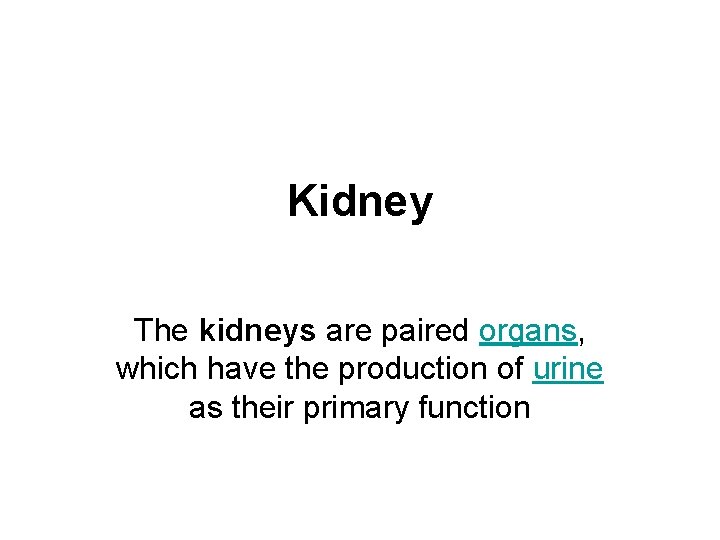 Kidney

The kidneys are paired organs, which have the production of urine as their primary function